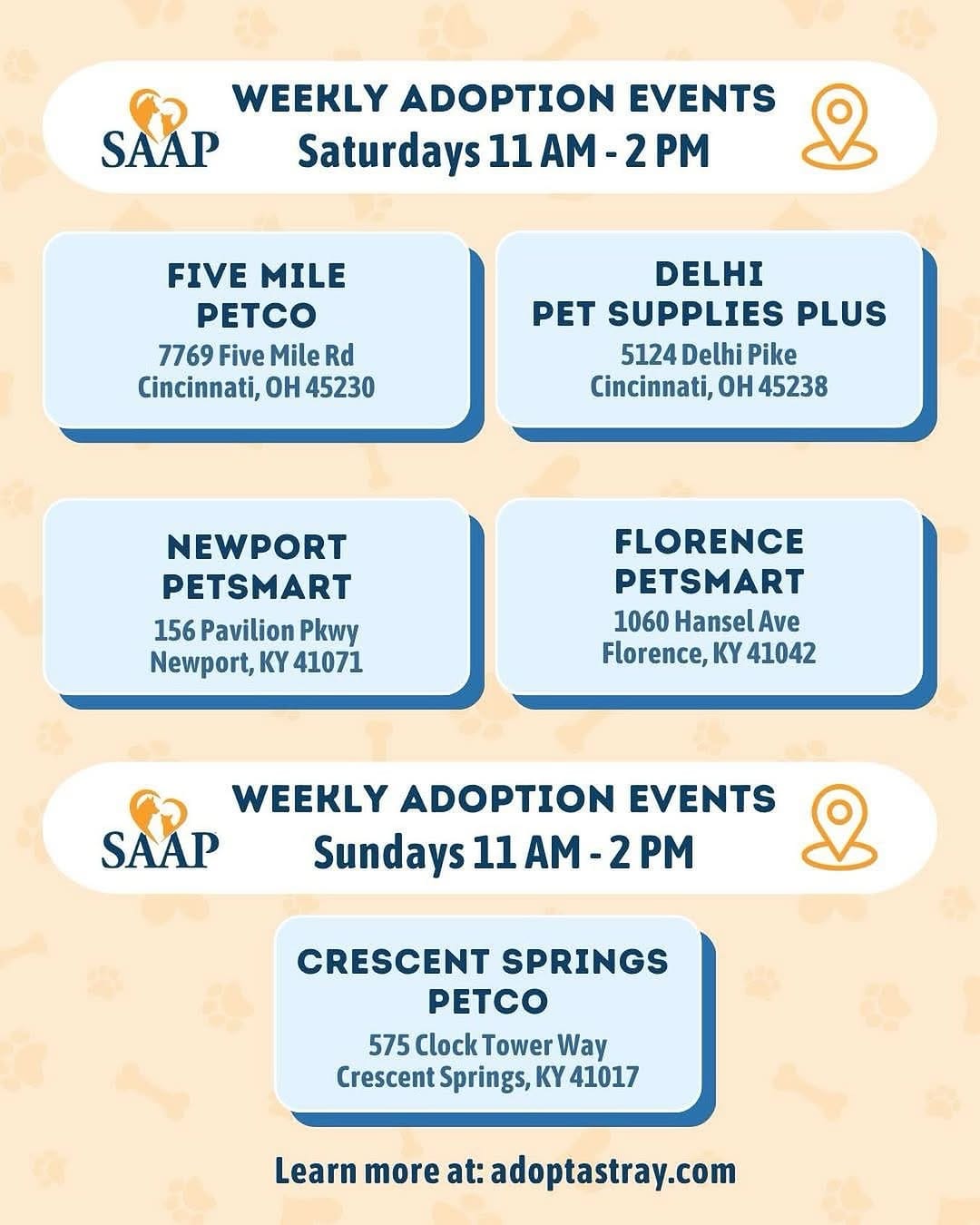 SAAP

WEEKLY ADOPTION EVENTS
Saturdays 11 AM - 2 PM

FIVE MILE PETCO
7769 Five Mile Rd
Cincinnati, OH 45230

DELHI PET SUPPLIES PLUS
5124 Delhi Pike
Cincinnati, OH 45238

NEWPORT PETSMART
156 Pavilion Pkwy
Newport, KY 41071

FLORENCE PETSMART
1060 Hansel Ave
Florence, KY 41042

SAAP

WEEKLY ADOPTION EVENTS
Sundays 11 AM - 2 PM

CRESCENT SPRINGS PETCO
575 Clock Tower Way
Crescent Springs, KY 41017

Learn more at: adoptastray.com